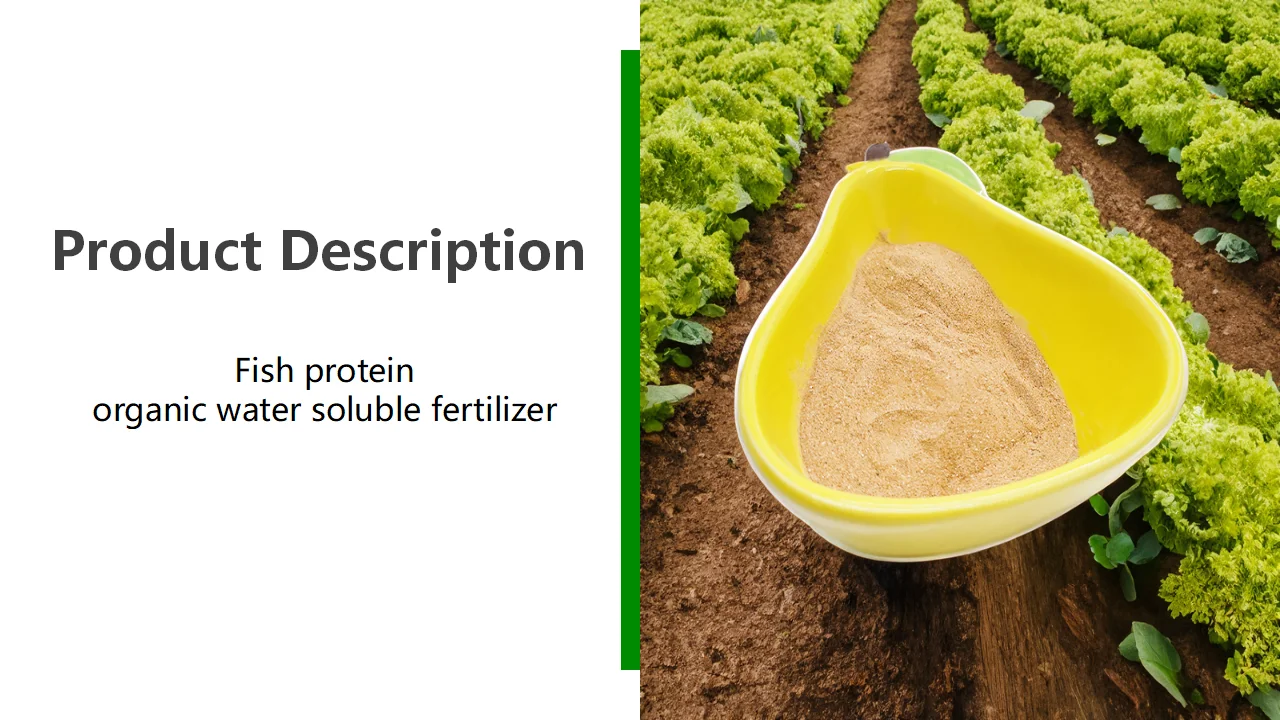 Product Description

Fish protein
organic water soluble fertilizer